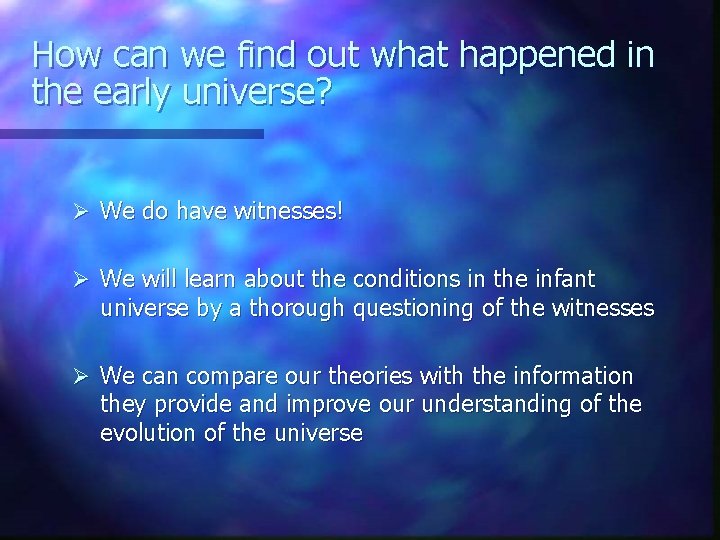 How can we find out what happened in the early universe?

➢ We do have witnesses!

➢ We will learn about the conditions in the infant universe by a thorough questioning of the witnesses

➢ We can compare our theories with the information they provide and improve our understanding of the evolution of the universe